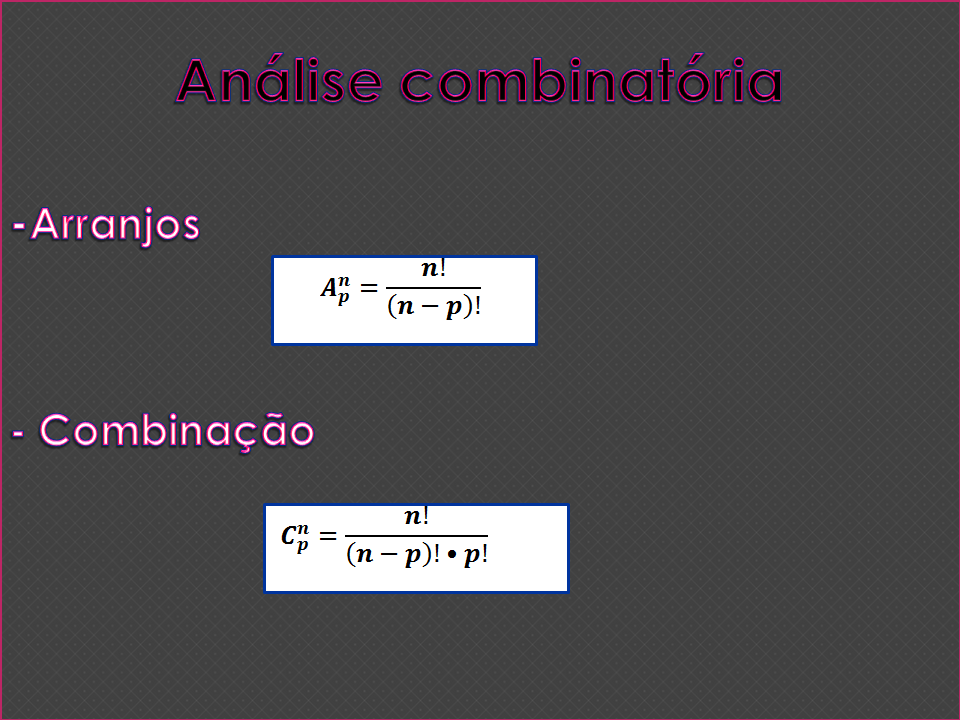 Análise combinatória

-Arranjos

$A_p^n = \frac{n!}{(n-p)!}$

- Combinação

$C_p^n = \frac{n!}{(n-p)! \bullet p!}$